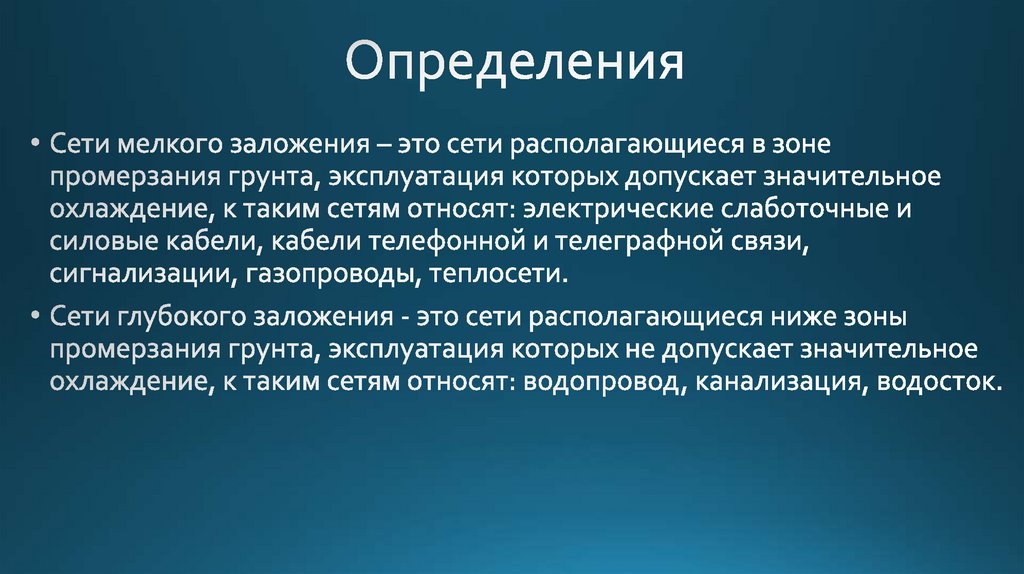 Определения

• Сети мелкого заложения – это сети располагающиеся в зоне промерзания грунта, эксплуатация которых допускает значительное охлаждение, к таким сетям относят: электрические слаботочные и силовые кабели, кабели телефонной и телеграфной связи, сигнализации, газопроводы, теплосети.

• Сети глубокого заложения - это сети располагающиеся ниже зоны промерзания грунта, эксплуатация которых не допускает значительное охлаждение, к таким сетям относят: водопровод, канализация, водосток.